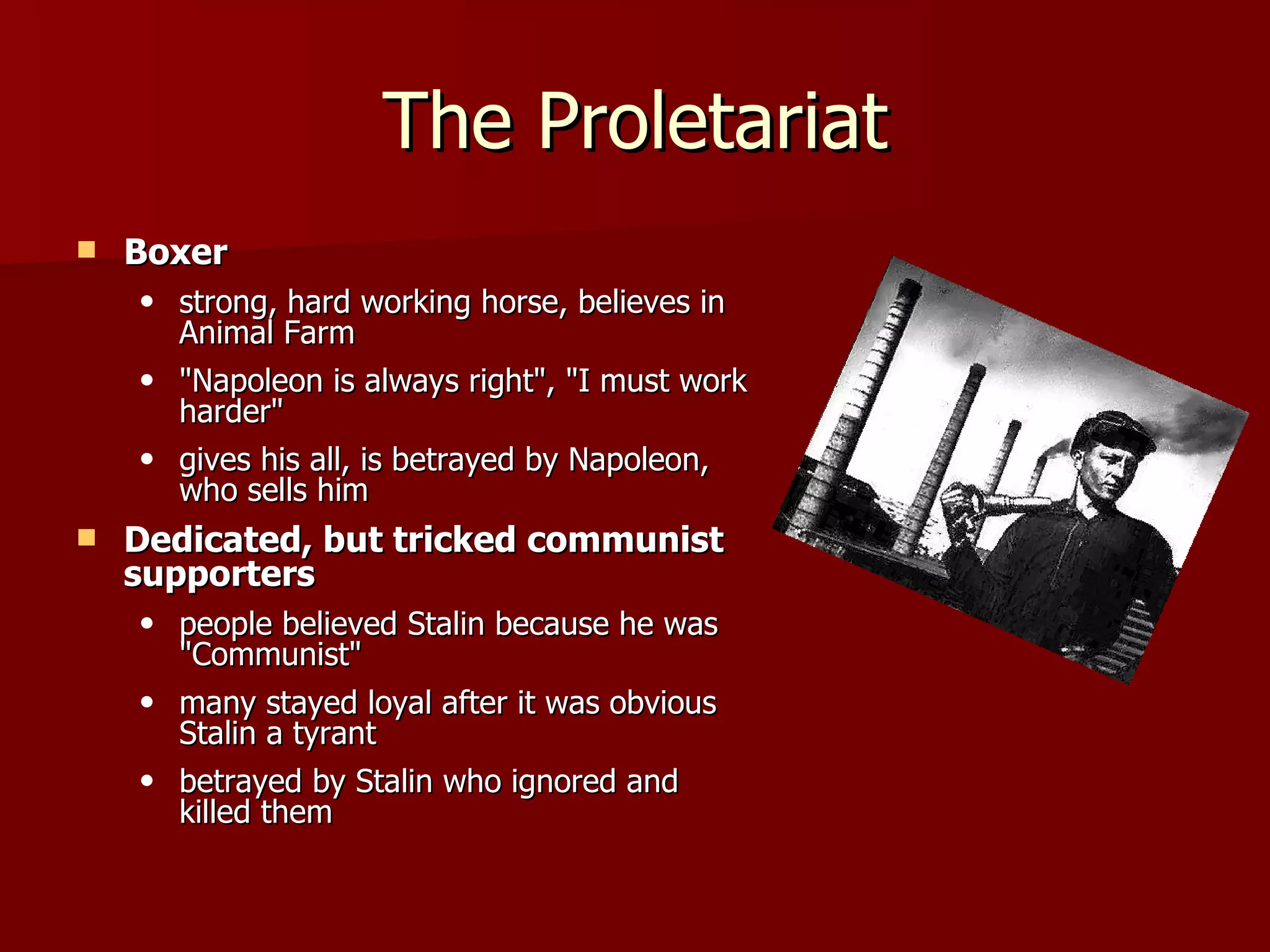 The Proletariat

- Boxer
  - strong, hard working horse, believes in Animal Farm
  - "Napoleon is always right", "I must work harder"
  - gives his all, is betrayed by Napoleon, who sells him
- Dedicated, but tricked communist supporters
  - people believed Stalin because he was "Communist"
  - many stayed loyal after it was obvious Stalin a tyrant
  - betrayed by Stalin who ignored and killed them